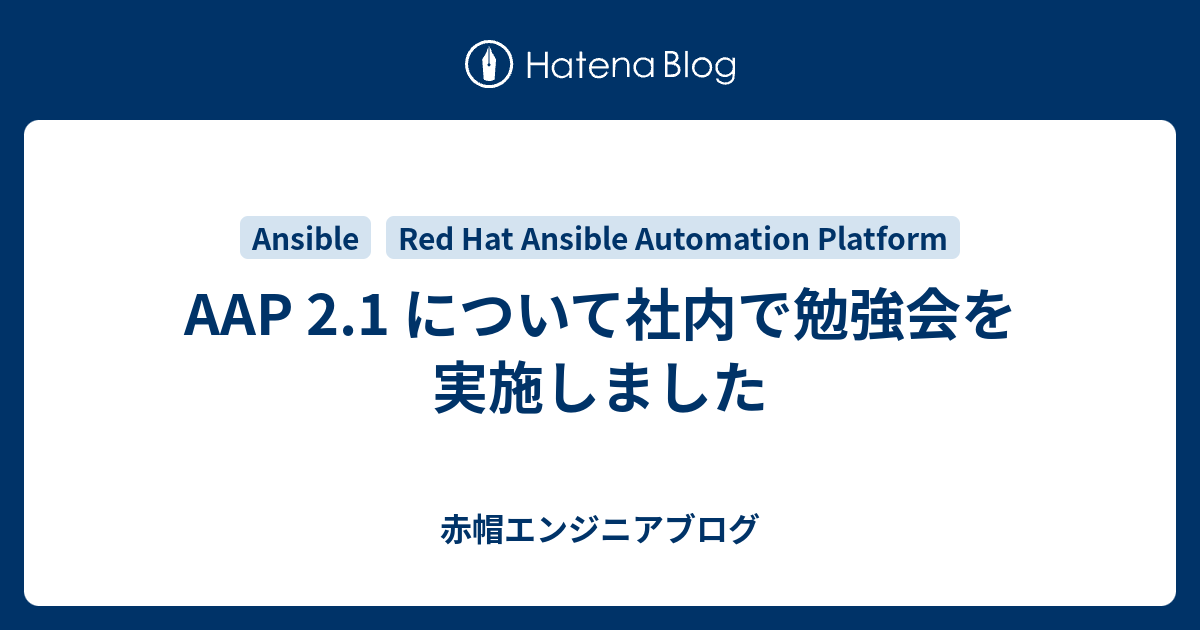 Hatena Blog

Ansible

Red Hat Ansible Automation Platform

AAP 2.1 について社内で勉強会を実施しました

赤帽エンジニアブログ